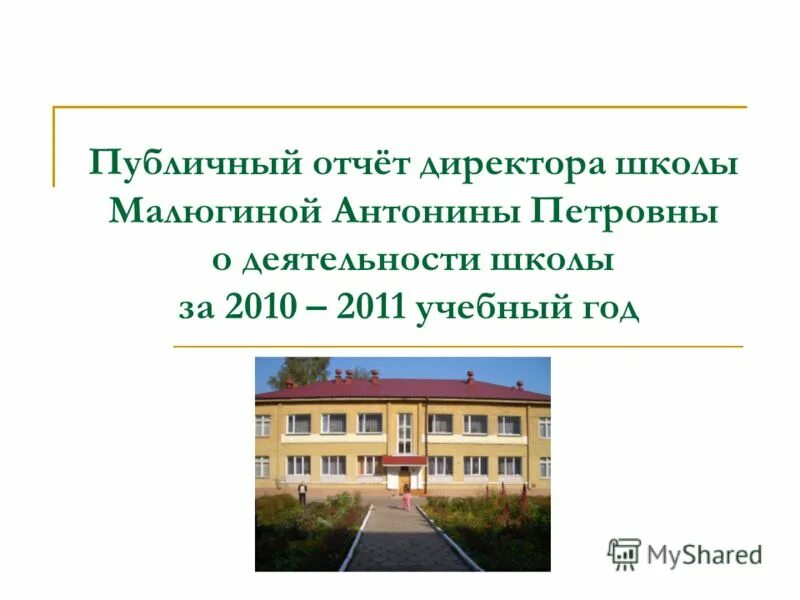 Публичный отчёт директора школы Малюгиной Антонины Петровны о деятельности школы за 2010 – 2011 учебный год

MyShared